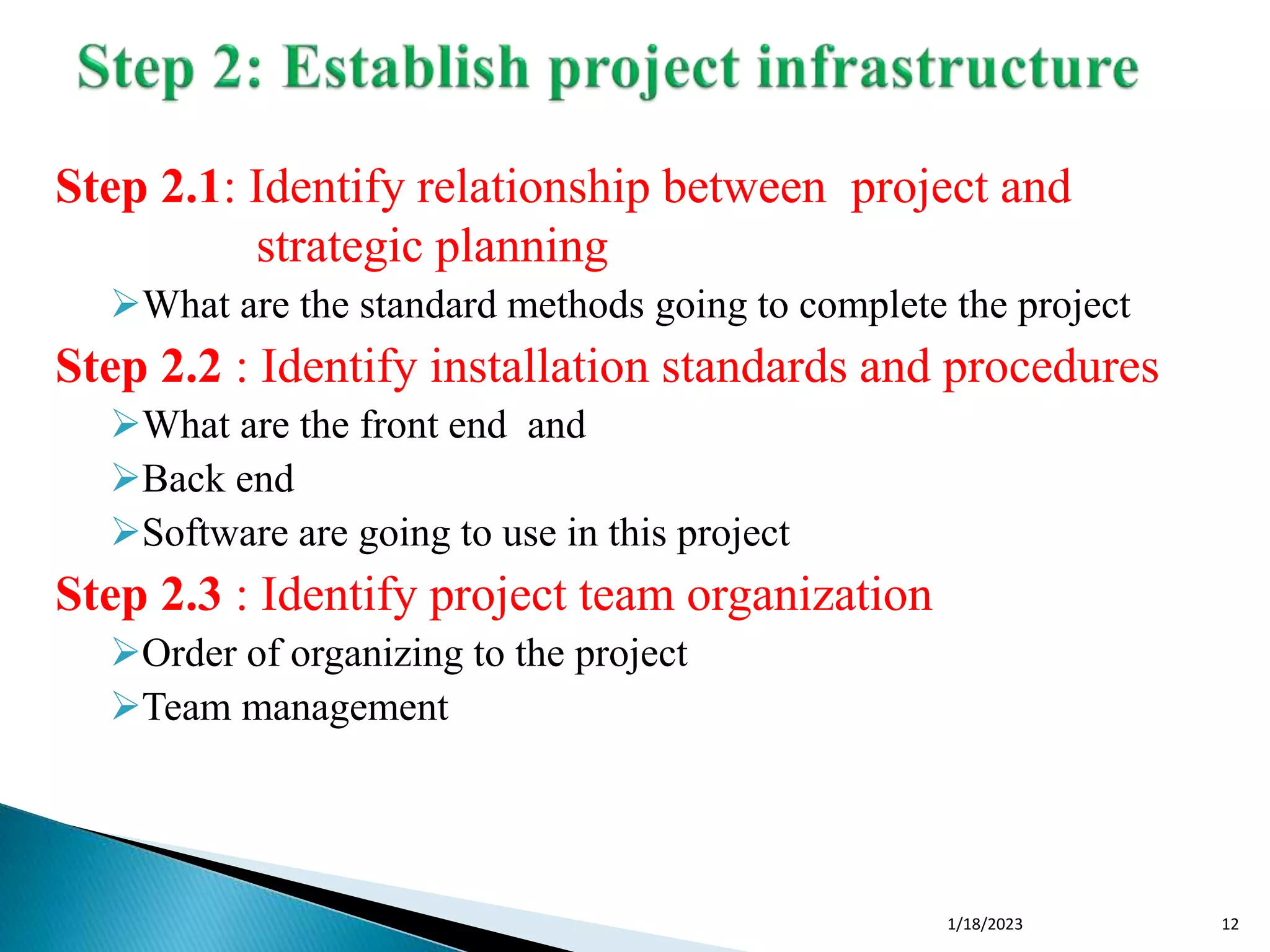 Step 2: Establish project infrastructure

Step 2.1: Identify relationship between project and strategic planning

➢What are the standard methods going to complete the project

Step 2.2 : Identify installation standards and procedures

➢What are the front end and

➢Back end

➢Software are going to use in this project

Step 2.3 : Identify project team organization

➢Order of organizing to the project

➢Team management

1/18/2023

12